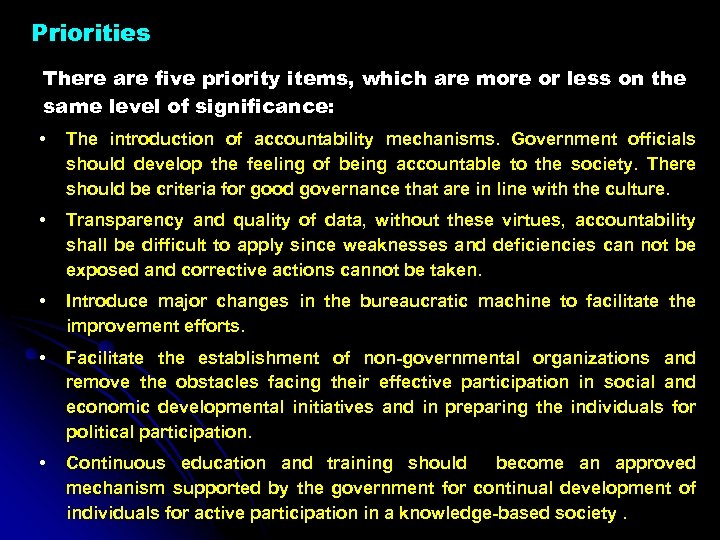 Priorities

There are five priority items, which are more or less on the same level of significance:

• The introduction of accountability mechanisms. Government officials should develop the feeling of being accountable to the society. There should be criteria for good governance that are in line with the culture.

• Transparency and quality of data, without these virtues, accountability shall be difficult to apply since weaknesses and deficiencies can not be exposed and corrective actions cannot be taken.

• Introduce major changes in the bureaucratic machine to facilitate the improvement efforts.

• Facilitate the establishment of non-governmental organizations and remove the obstacles facing their effective participation in social and economic developmental initiatives and in preparing the individuals for political participation.

• Continuous education and training should become an approved mechanism supported by the government for continual development of individuals for active participation in a knowledge-based society .